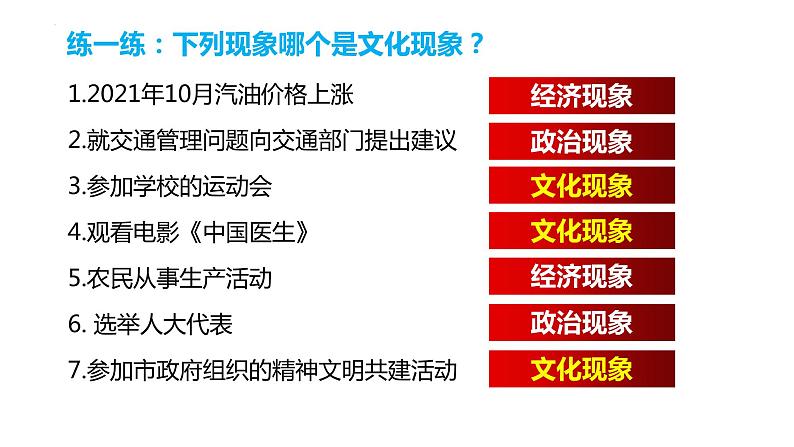 练一练：下列现象哪个是文化现象？

1.2021年10月汽油价格上涨

经济现象

2.就交通管理问题向交通部门提出建议

政治现象

3.参加学校的运动会

文化现象

4.观看电影《中国医生》

文化现象

5.农民从事生产活动

经济现象

6. 选举人大代表

政治现象

7.参加市政府组织的精神文明共建活动

文化现象